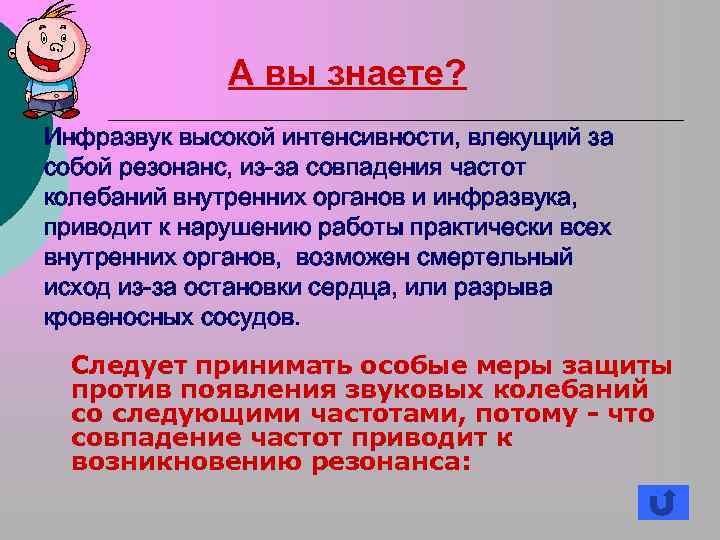 А вы знаете?

Инфразвук высокой интенсивности, влекущий за собой резонанс, из-за совпадения частот колебаний внутренних органов и инфразвука, приводит к нарушению работы практически всех внутренних органов, возможен смертельный исход из-за остановки сердца, или разрыва кровеносных сосудов.

Следует принимать особые меры защиты против появления звуковых колебаний со следующими частотами, потому - что совпадение частот приводит к возникновению резонанса: